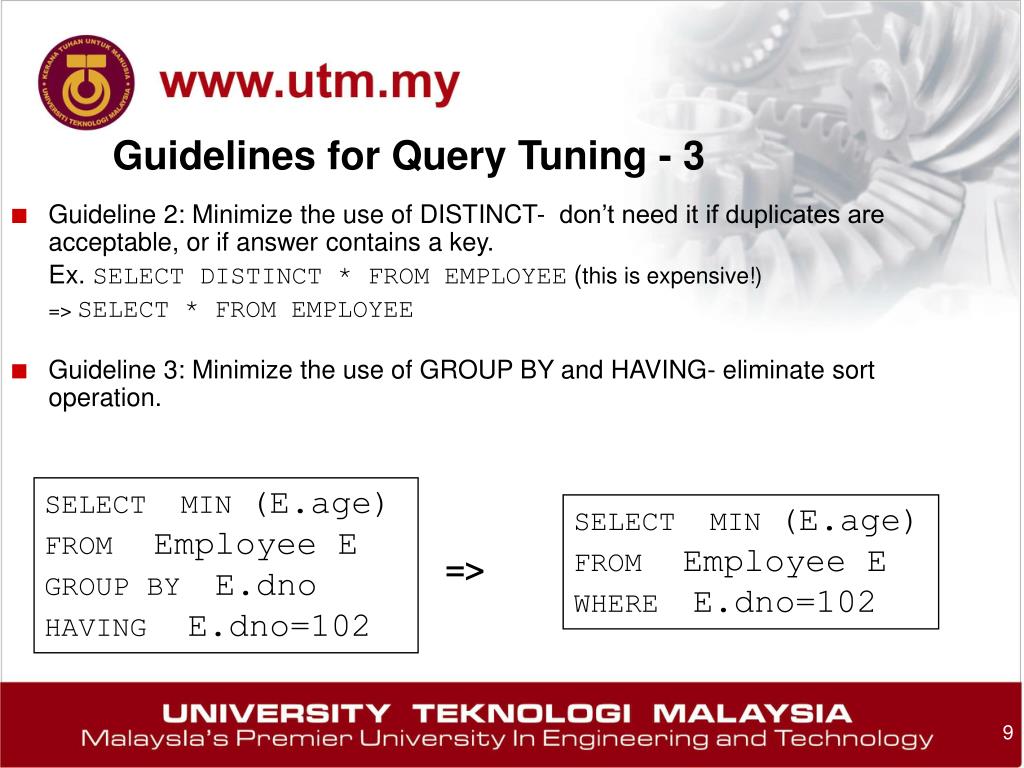 KERANA TUHAN UNTUK MANUSIA
UNIVERSITI TEKNOLOGI MALAYSIA

www.utm.my

Guidelines for Query Tuning - 3

■ Guideline 2: Minimize the use of DISTINCT- don't need it if duplicates are acceptable, or if answer contains a key.

Ex. SELECT DISTINCT * FROM EMPLOYEE (this is expensive!)

=> SELECT * FROM EMPLOYEE

■ Guideline 3: Minimize the use of GROUP BY and HAVING- eliminate sort operation.

SELECT MIN (E.age)
FROM Employee E
GROUP BY E.dno
HAVING E.dno=102

=>

SELECT MIN (E.age)
FROM Employee E
WHERE E.dno=102

UNIVERSITY TEKNOLOGI MALAYSIA
Malaysia's Premier University In Engineering and Technology

9